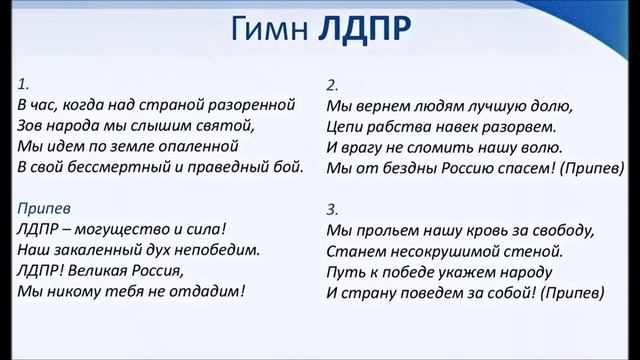 Гимн ЛДПР

1.
В час, когда над страной разоренной
Зов народа мы слышим святой,
Мы идем по земле опаленной
В свой бессмертный и праведный бой.

Припев
ЛДПР – могущество и сила!
Наш закаленный дух непобедим.
ЛДПР! Великая Россия,
Мы никому тебя не отдадим!

2.
Мы вернем людям лучшую долю,
Цепи рабства навек разорвем.
И врагу не сломить нашу волю.
Мы от бездны Россию спасем! (Припев)

3.
Мы прольем нашу кровь за свободу,
Станем несокрушимой стеной.
Путь к победе укажем народу
И страну поведем за собой! (Припев)